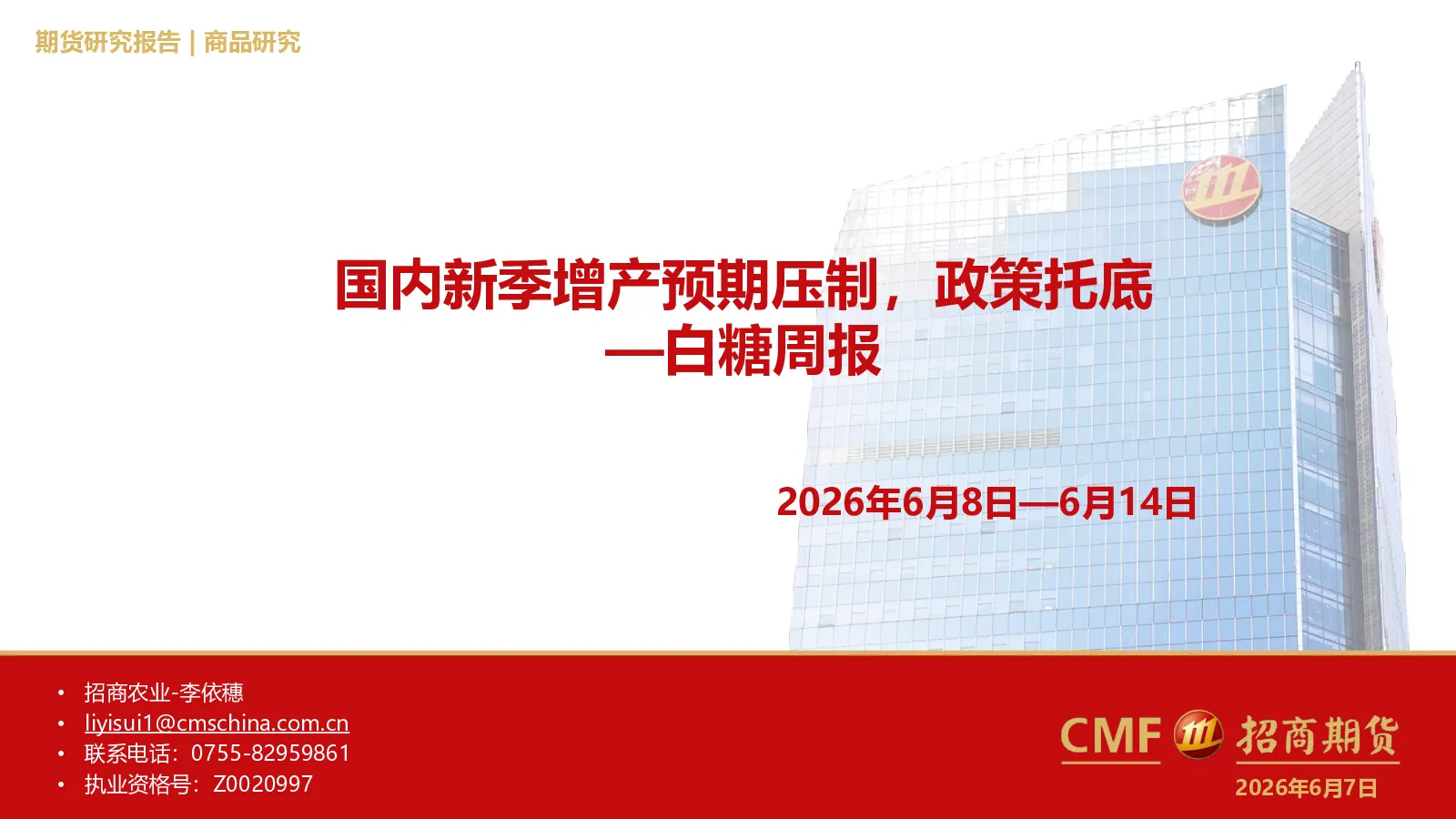 期货研究报告 | 商品研究

国内新季增产预期压制，政策托底
—白糖周报

2026年6月8日—6月14日

• 招商农业-李依穗
• liyisui1@cmschina.com.cn
• 联系电话：0755-82959861
• 执业资格号：Z0020997

CMF 招商期货
2026年6月7日